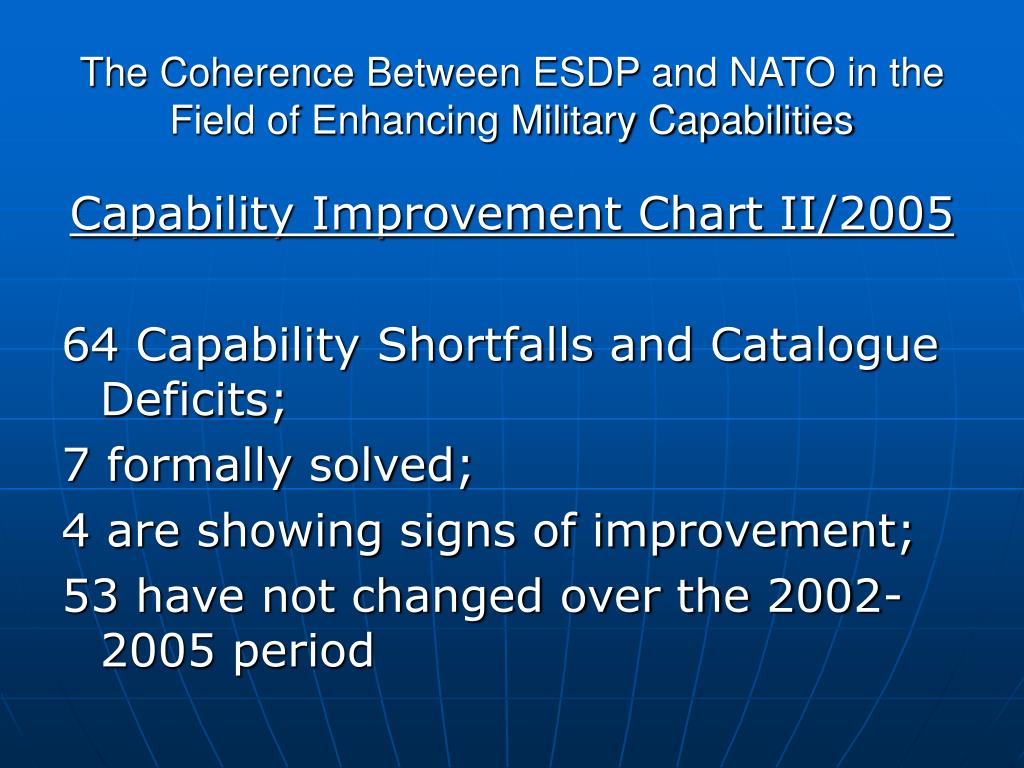 The Coherence Between ESDP and NATO in the Field of Enhancing Military Capabilities

Capability Improvement Chart II/2005

64 Capability Shortfalls and Catalogue Deficits;

7 formally solved;

4 are showing signs of improvement;

53 have not changed over the 2002-2005 period